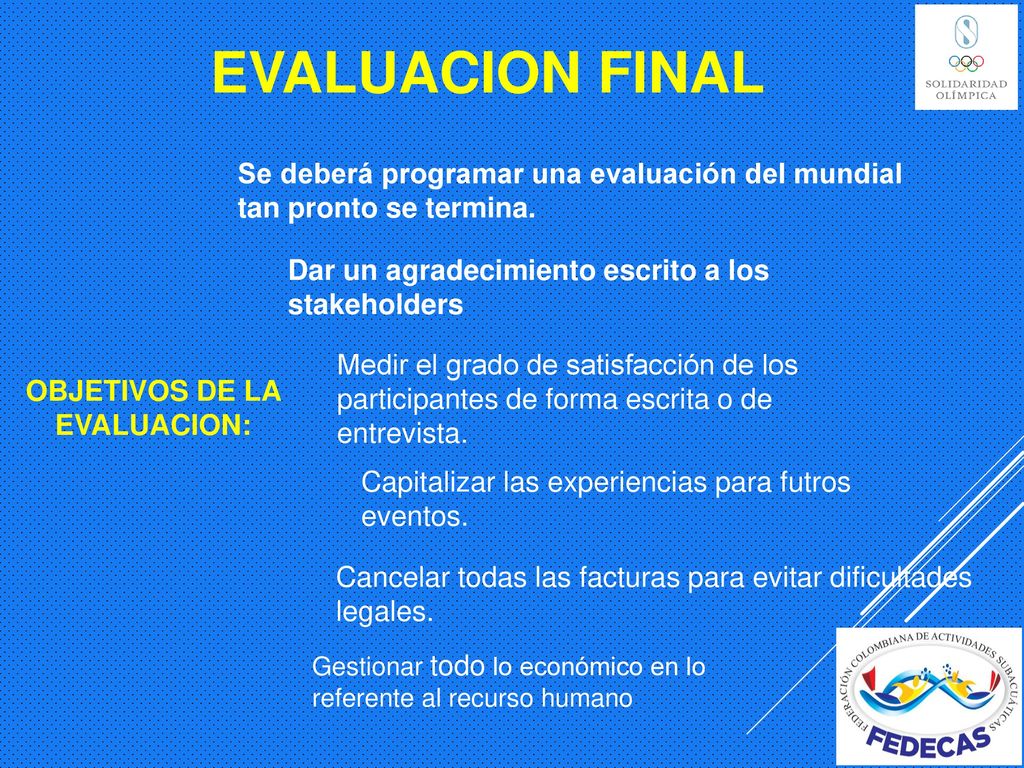 EVALUACION FINAL

SOLIDARIDAD OLÍMPICA

Se deberá programar una evaluación del mundial tan pronto se termina.

Dar un agradecimiento escrito a los stakeholders

OBJETIVOS DE LA EVALUACION:

Medir el grado de satisfacción de los participantes de forma escrita o de entrevista.

Capitalizar las experiencias para futros eventos.

Cancelar todas las facturas para evitar dificultades legales.

Gestionar todo lo económico en lo referente al recurso humano

FEDERACIÓN COLOMBIANA DE ACTIVIDADES SUBACUÁTICAS

FEDECAS